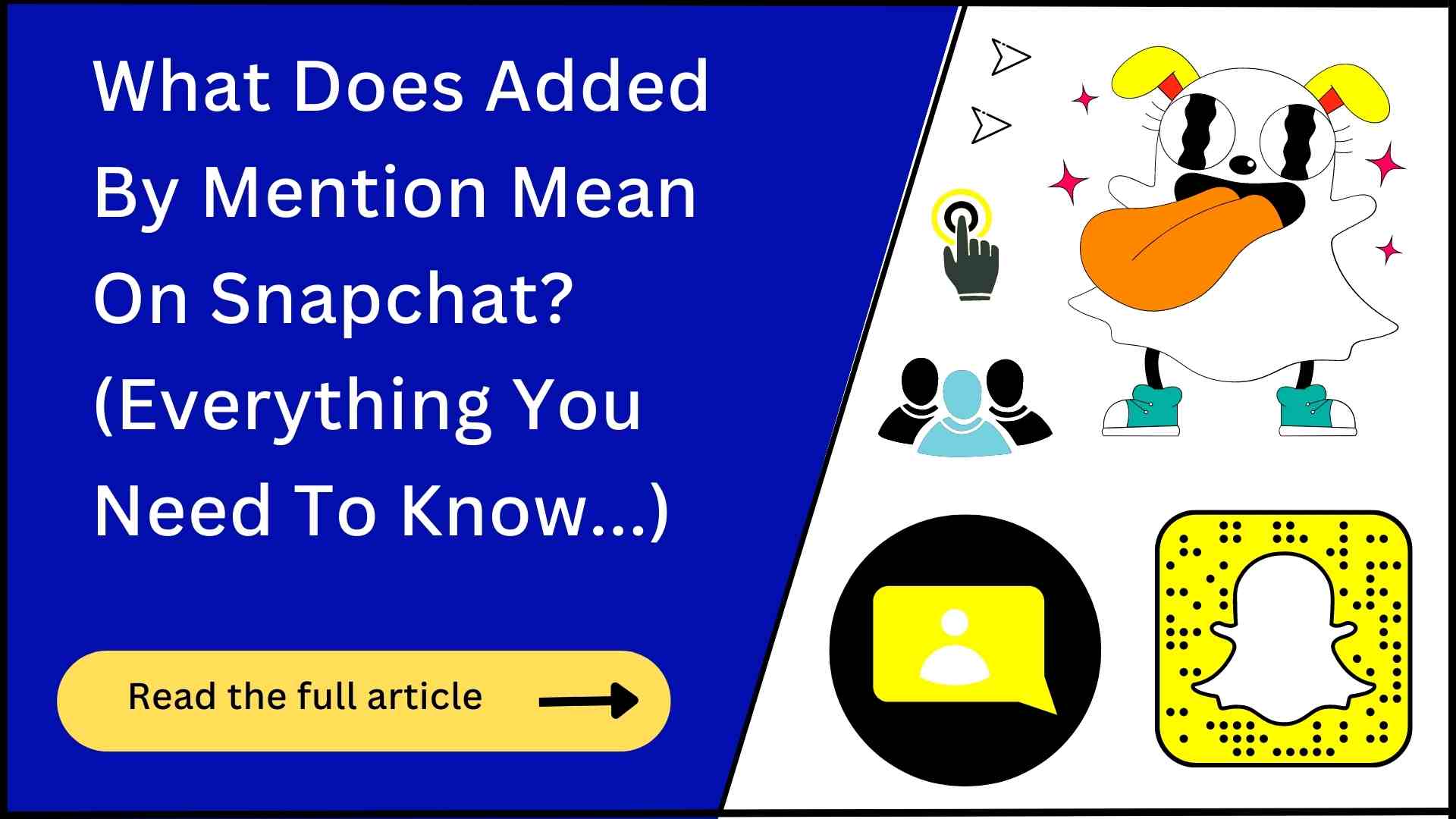 What Does Added By Mention Mean On Snapchat? (Everything You Need To Know...)

Read the full article